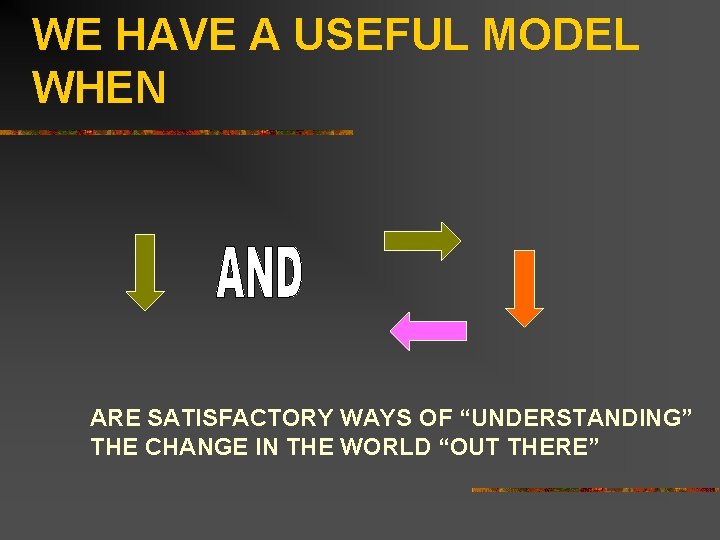 WE HAVE A USEFUL MODEL WHEN

AND

ARE SATISFACTORY WAYS OF “UNDERSTANDING” THE CHANGE IN THE WORLD “OUT THERE”